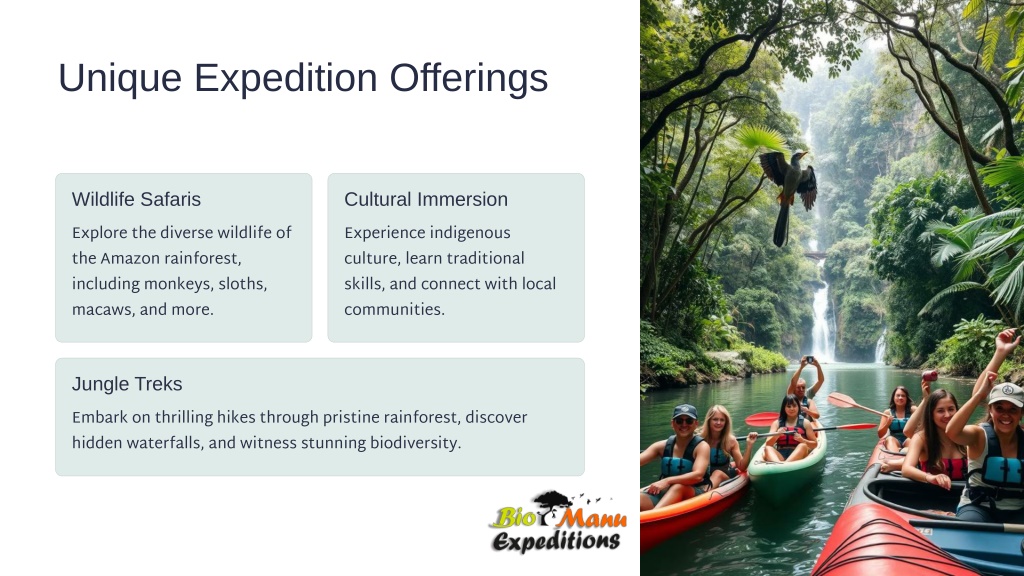 Unique Expedition Offerings

Wildlife Safaris

Explore the diverse wildlife of the Amazon rainforest, including monkeys, sloths, macaws, and more.

Cultural Immersion

Experience indigenous culture, learn traditional skills, and connect with local communities.

Jungle Treks

Embark on thrilling hikes through pristine rainforest, discover hidden waterfalls, and witness stunning biodiversity.

Bio Manu Expeditions